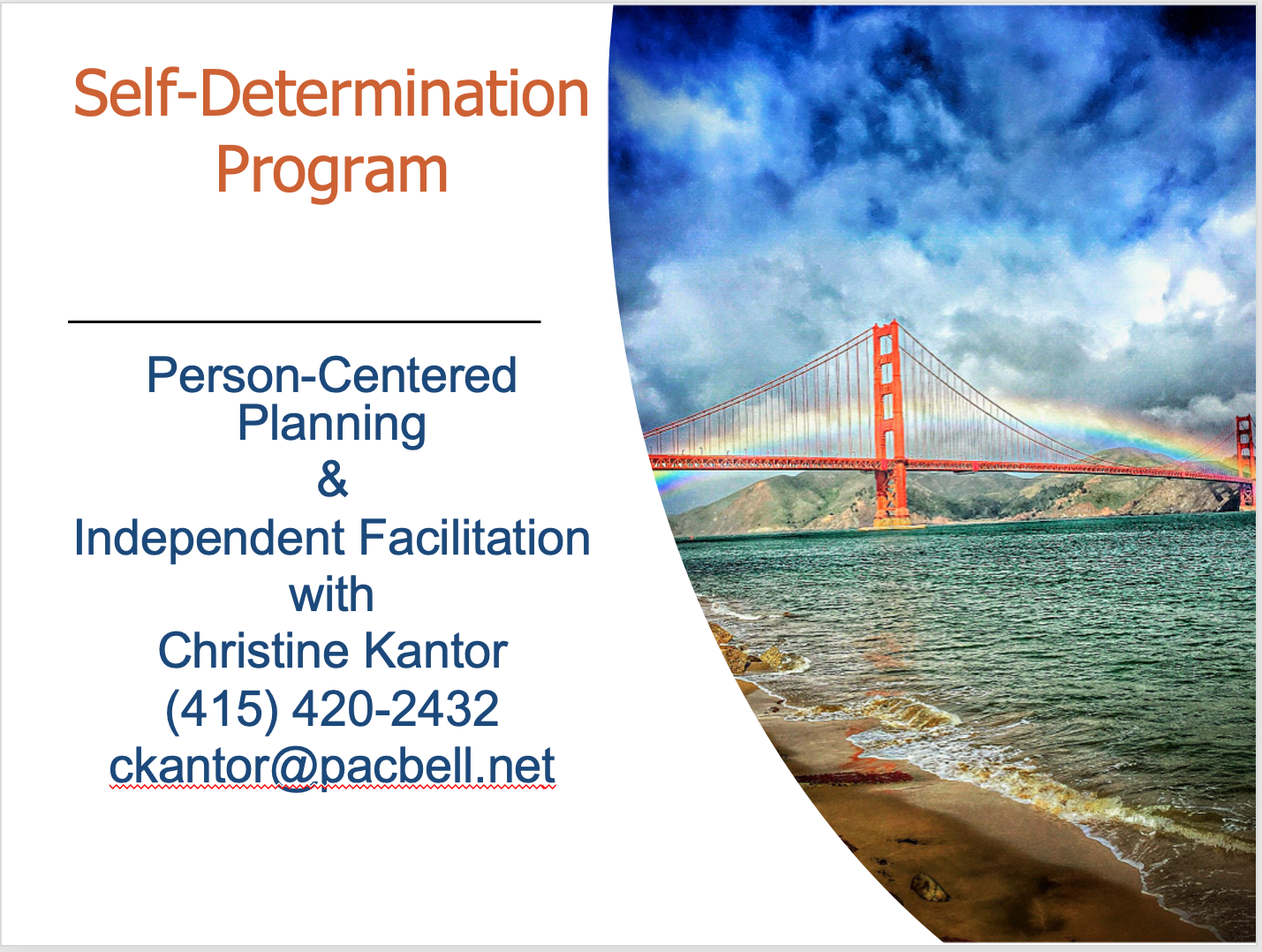 Self-Determination Program

Person-Centered Planning
&
Independent Facilitation
with
Christine Kantor
(415) 420-2432
ckantor@pacbell.net